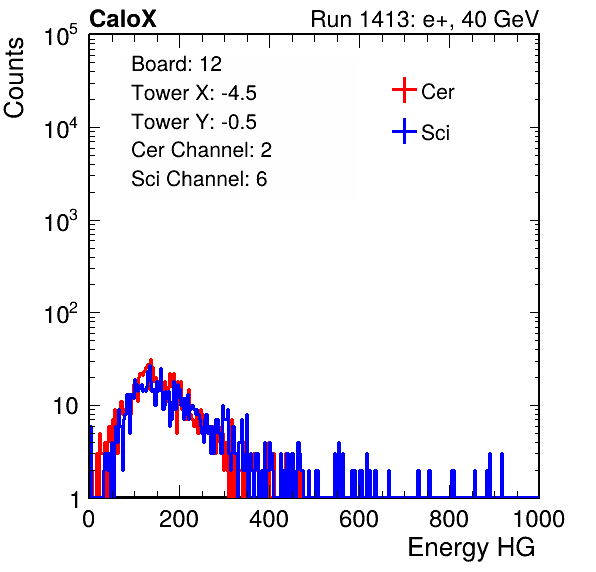 CaloX

Run 1413: e+, 40 GeV

Counts

$10^5$

$10^4$

$10^3$

$10^2$

10

1

Board: 12
Tower X: -4.5
Tower Y: -0.5
Cer Channel: 2
Sci Channel: 6

Cer

Sci

0 200 400 600 800 1000

Energy HG